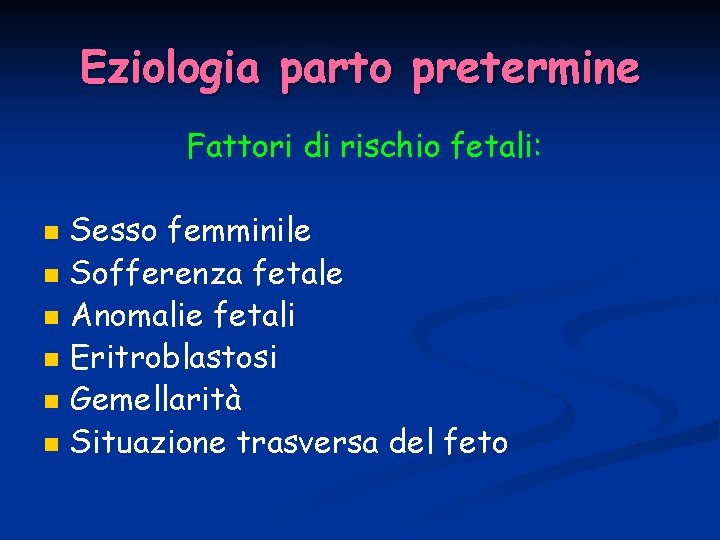 Eziologia parto pretermine

Fattori di rischio fetali:

- Sesso femminile
- Sofferenza fetale
- Anomalie fetali
- Eritroblastosi
- Gemellarità
- Situazione trasversa del feto